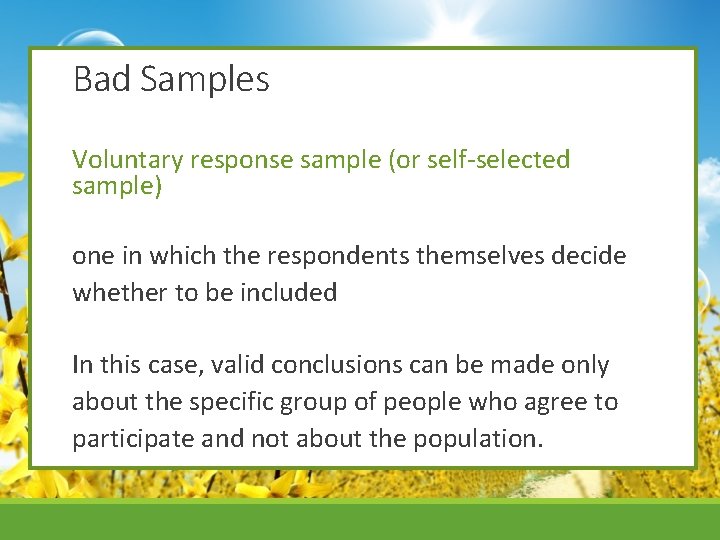 Bad Samples

Voluntary response sample (or self-selected sample)

one in which the respondents themselves decide whether to be included

In this case, valid conclusions can be made only about the specific group of people who agree to participate and not about the population.